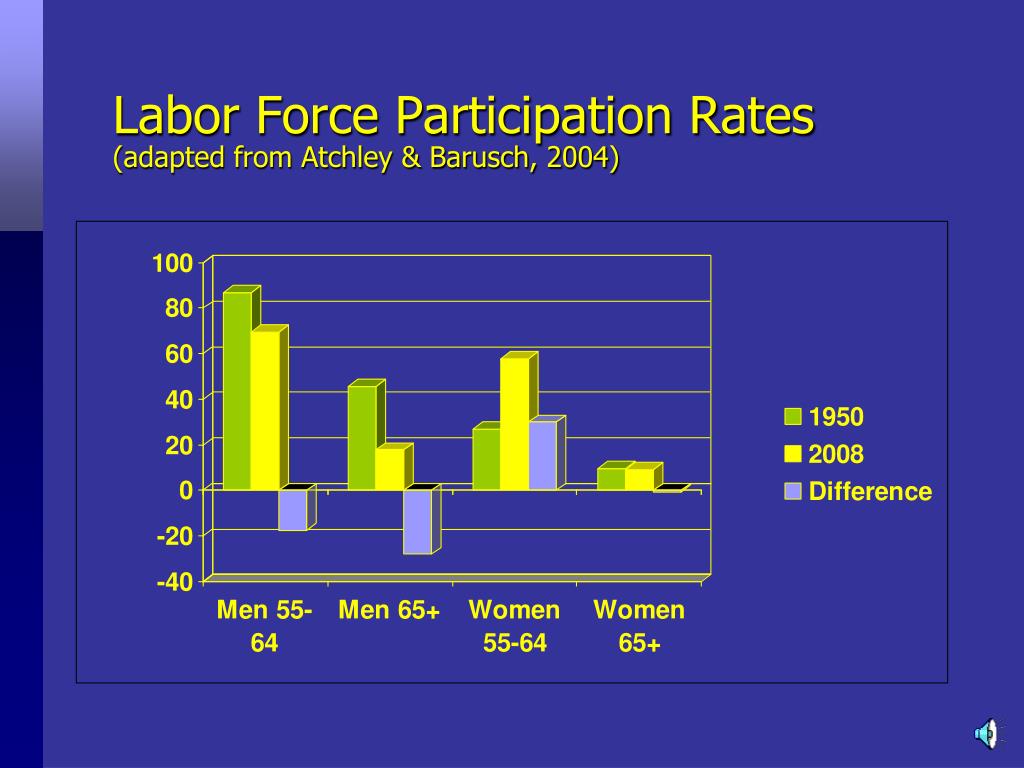 Labor Force Participation Rates
(adapted from Atchley & Barusch, 2004)

100
80
60
40
20
0
-20
-40

Men 55-64
Men 65+
Women 55-64
Women 65+

1950
2008
Difference